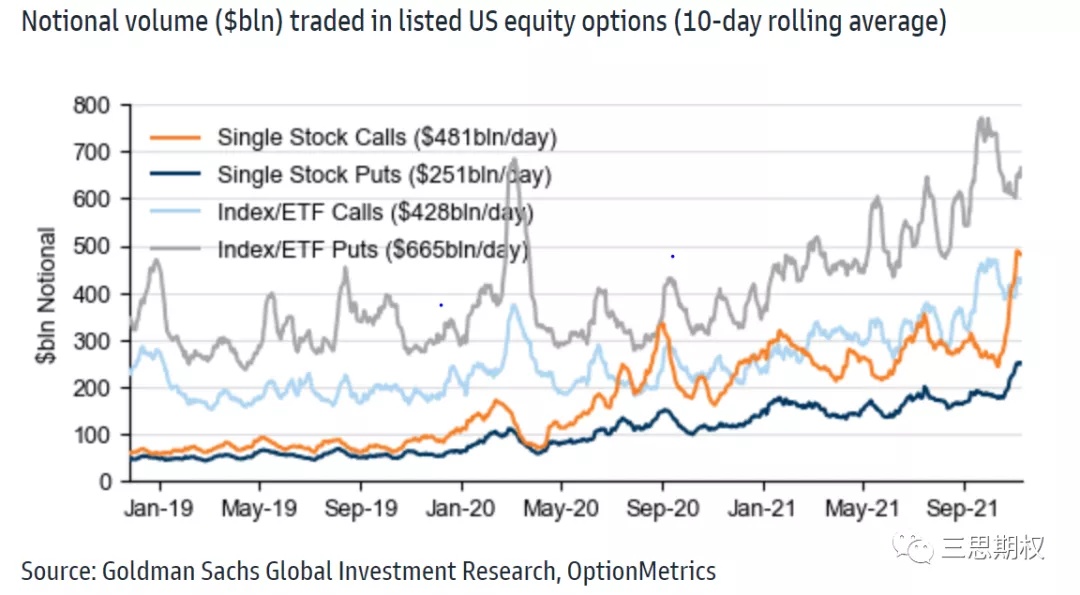 Notional volume ($bln) traded in listed US equity options (10-day rolling average)

800
700
600
500
400
300
200
100
0

$bln Notional

Single Stock Calls ($481bln/day)
Single Stock Puts ($251bln/day)
Index/ETF Calls ($428bln/day)
Index/ETF Puts ($665bln/day)

Jan-19 May-19 Sep-19 Jan-20 May-20 Sep-20 Jan-21 May-21 Sep-21

三思期权

Source: Goldman Sachs Global Investment Research, OptionMetrics